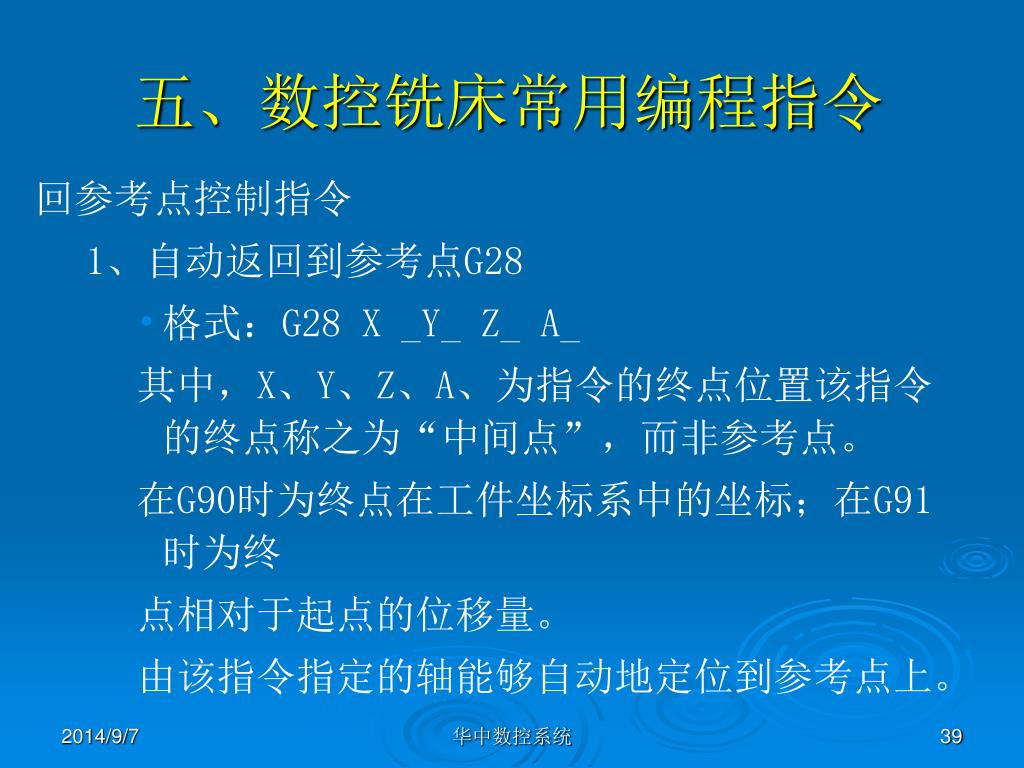 五、数控铣床常用编程指令

回参考点控制指令

1、自动返回到参考点G28

• 格式：G28 X _Y_ Z_ A_

其中，X、Y、Z、A、为指令的终点位置该指令的终点称之为“中间点”，而非参考点。

在G90时为终点在工件坐标系中的坐标；在G91时为终

点相对于起点的位移量。

由该指令指定的轴能够自动地定位到参考点上。

2014/9/7

华中数控系统

39